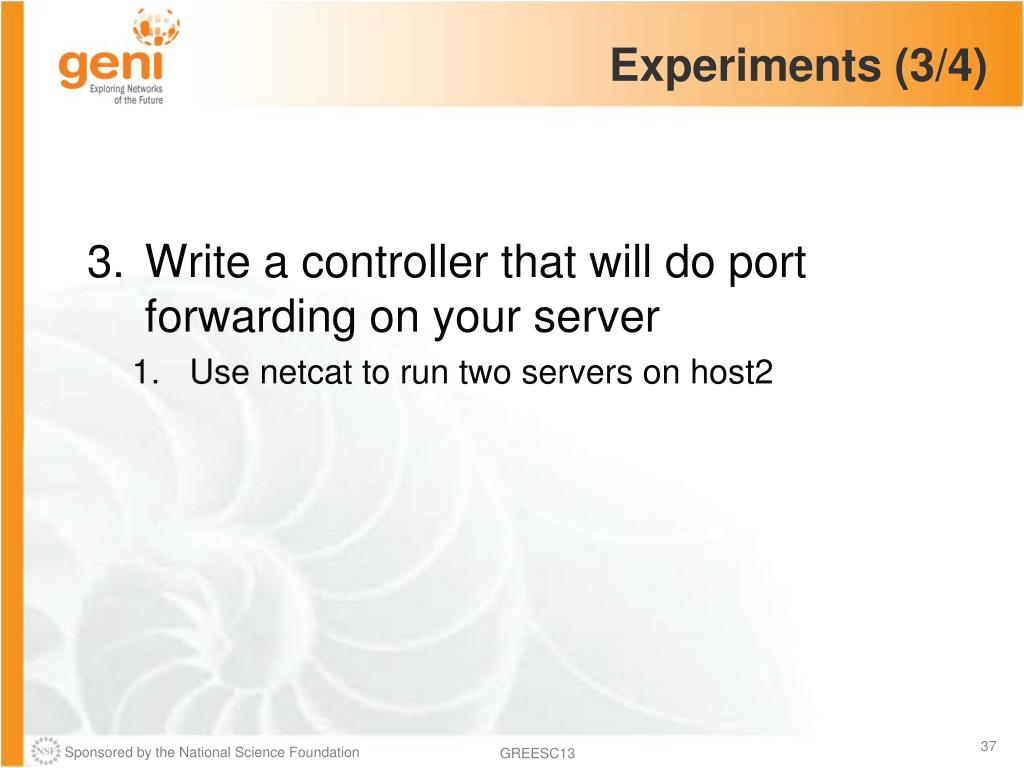 geni
Exploring Networks of the Future

Experiments (3/4)

3. Write a controller that will do port forwarding on your server
1. Use netcat to run two servers on host2

NSF Sponsored by the National Science Foundation
GREESC13
37